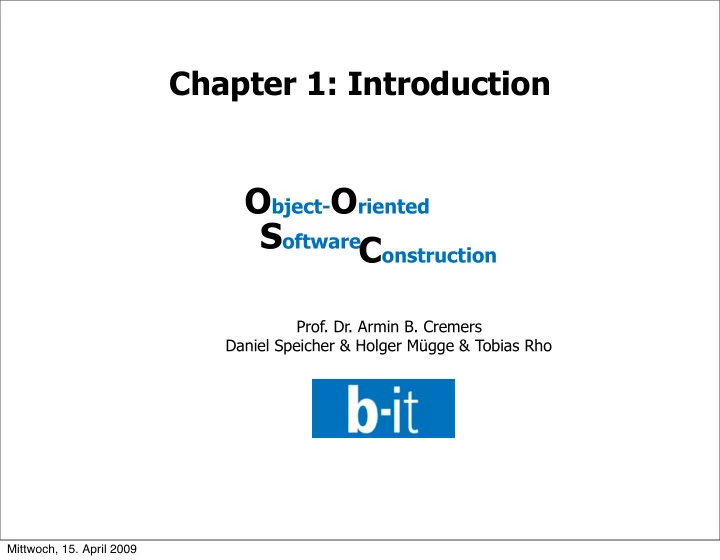 Chapter 1: Introduction

Object-Oriented
Software Construction

Prof. Dr. Armin B. Cremers
Daniel Speicher & Holger Mügge & Tobias Rho

b-it

Mittwoch, 15. April 2009